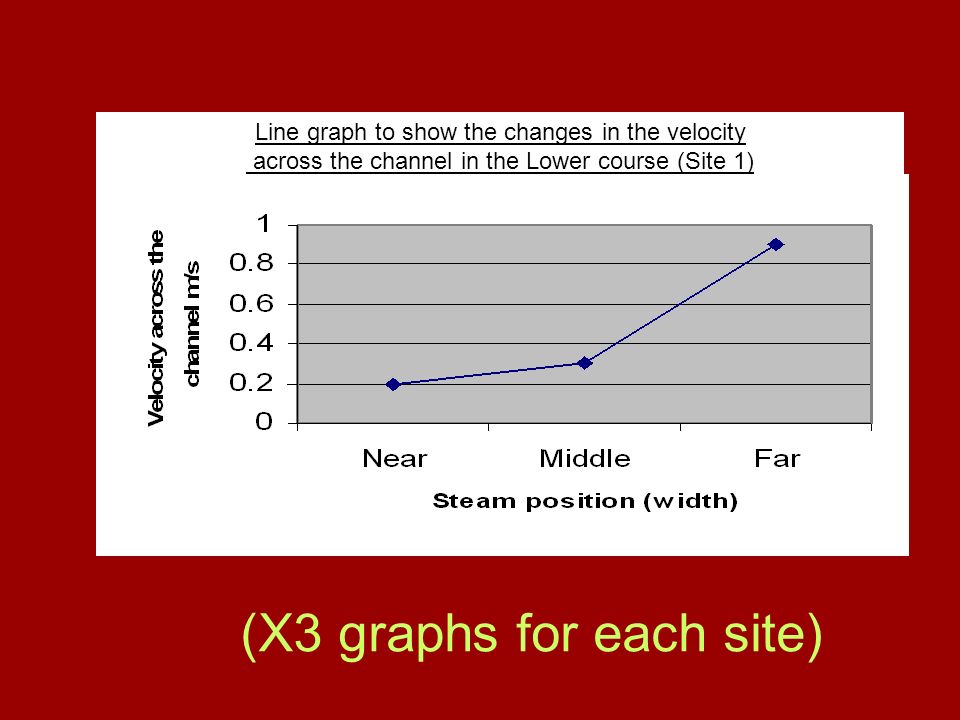 Line graph to show the changes in the velocity across the channel in the Lower course (Site 1)

Velocity across the channel m/s

1
0.8
0.6
0.4
0.2
0

Near
Middle
Far

Steam position (width)

(X3 graphs for each site)